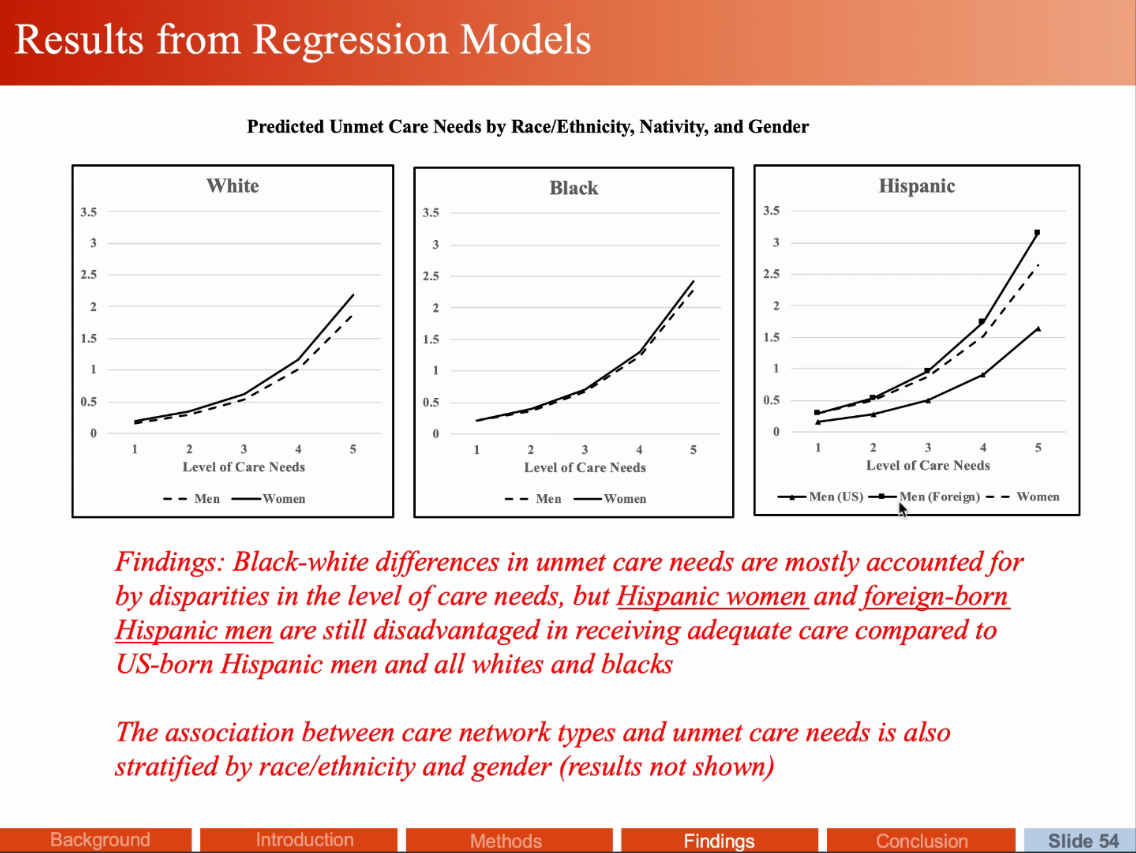 Results from Regression Models

Predicted Unmet Care Needs by Race/Ethnicity, Nativity, and Gender

White

3.5
3
2.5
2
1.5
1
0.5
0

1 2 3 4 5
Level of Care Needs

Men Women

Black

3.5
3
2.5
2
1.5
1
0.5
0

1 2 3 4 5
Level of Care Needs

Men Women

Hispanic

3.5
3
2.5
2
1.5
1
0.5
0

1 2 3 4 5
Level of Care Needs

Men (US) Men (Foreign) Women

Findings: Black-white differences in unmet care needs are mostly accounted for by disparities in the level of care needs, but Hispanic women and foreign-born Hispanic men are still disadvantaged in receiving adequate care compared to US-born Hispanic men and all whites and blacks

The association between care network types and unmet care needs is also stratified by race/ethnicity and gender (results not shown)

Background Introduction Methods Findings Conclusion Slide 54